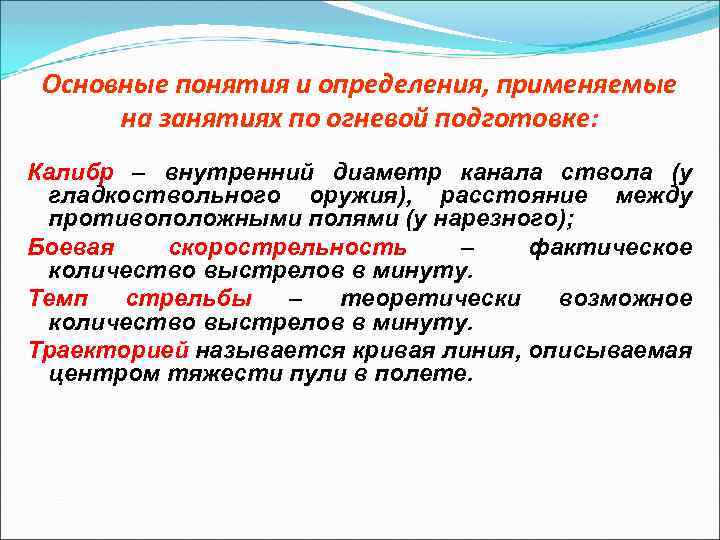 Основные понятия и определения, применяемые на занятиях по огневой подготовке:

Калибр – внутренний диаметр канала ствола (у гладкоствольного оружия), расстояние между противоположными полями (у нарезного);

Боевая скорострельность – фактическое количество выстрелов в минуту.

Темп стрельбы – теоретически возможное количество выстрелов в минуту.

Траекторией называется кривая линия, описываемая центром тяжести пули в полете.